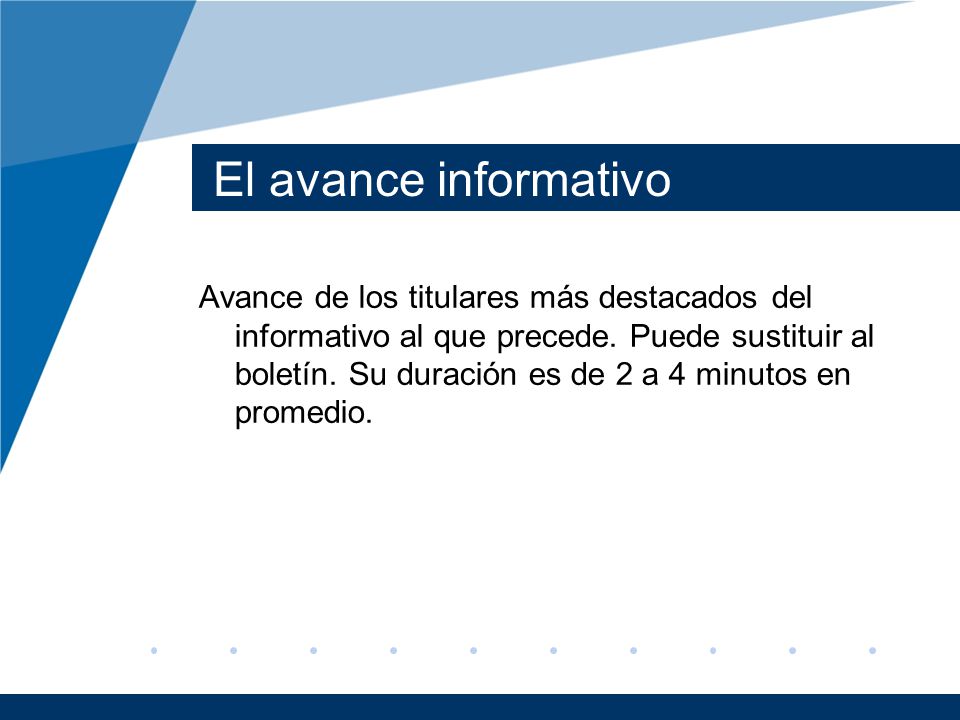 El avance informativo

Avance de los titulares más destacados del informativo al que precede. Puede sustituir al boletín. Su duración es de 2 a 4 minutos en promedio.